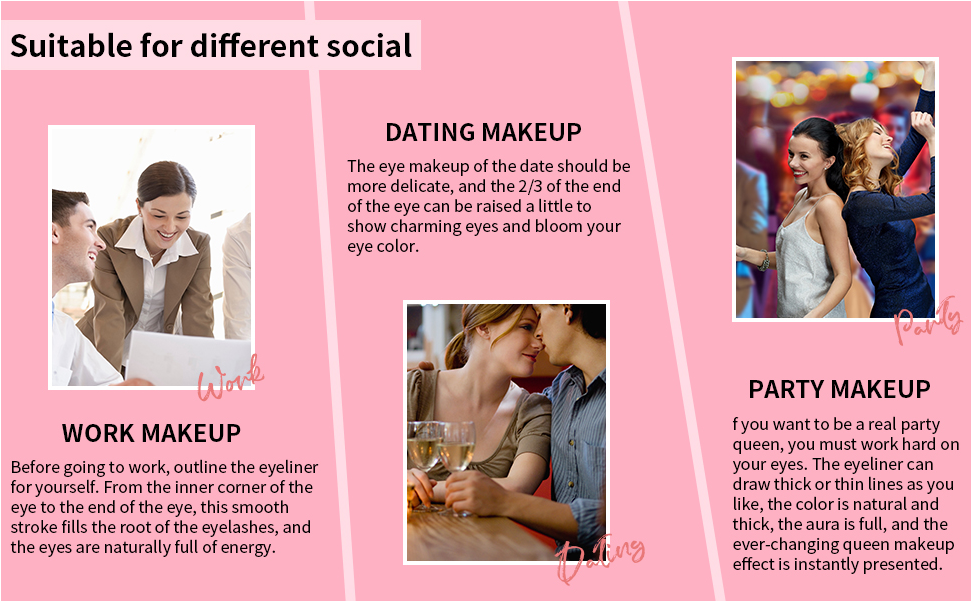 Suitable for different social

Work

WORK MAKEUP

Before going to work, outline the eyeliner for yourself. From the inner corner of the eye to the end of the eye, this smooth stroke fills the root of the eyelashes, and the eyes are naturally full of energy.

DATING MAKEUP

The eye makeup of the date should be more delicate, and the 2/3 of the end of the eye can be raised a little to show charming eyes and bloom your eye color.

Dating

Party

PARTY MAKEUP

f you want to be a real party queen, you must work hard on your eyes. The eyeliner can draw thick or thin lines as you like, the color is natural and thick, the aura is full, and the ever-changing queen makeup effect is instantly presented.